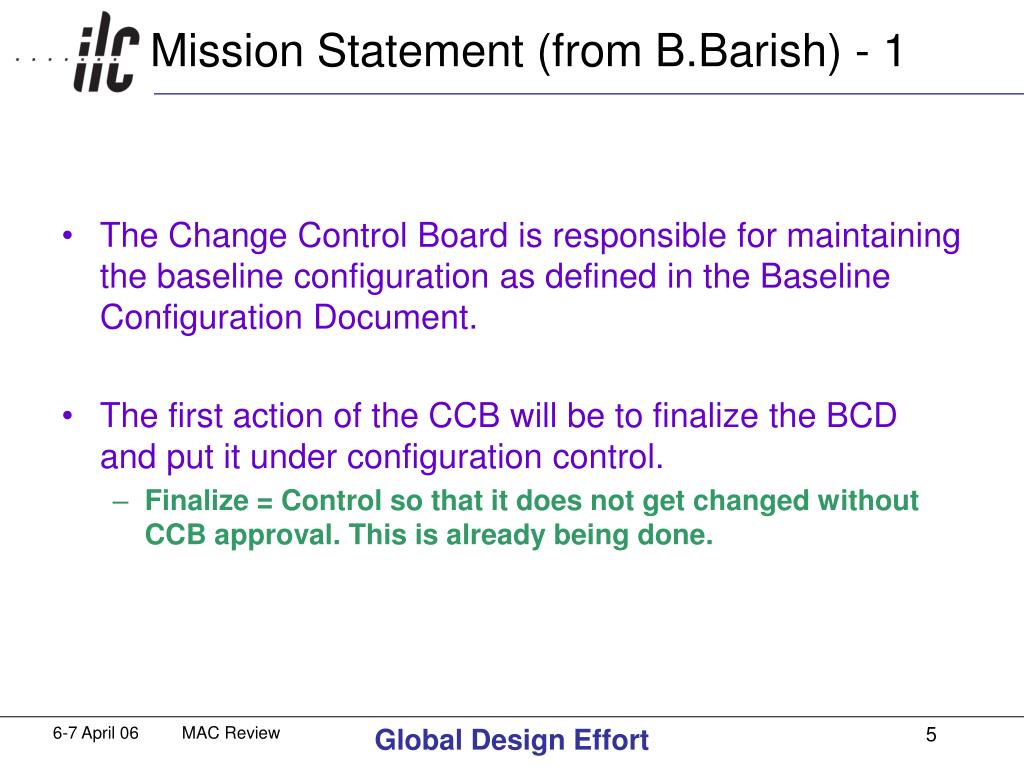 ilc

Mission Statement (from B.Barish) - 1

• The Change Control Board is responsible for maintaining the baseline configuration as defined in the Baseline Configuration Document.

• The first action of the CCB will be to finalize the BCD and put it under configuration control.
– Finalize = Control so that it does not get changed without CCB approval. This is already being done.

6-7 April 06 MAC Review Global Design Effort 5